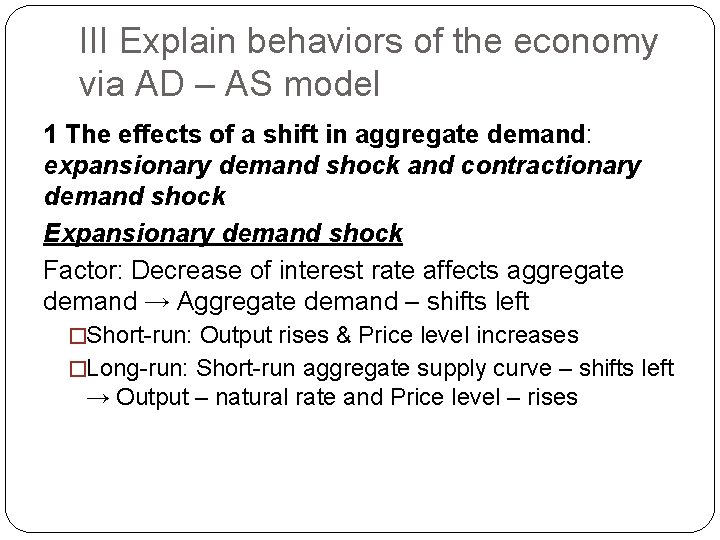 III Explain behaviors of the economy via AD – AS model

1 The effects of a shift in aggregate demand: expansionary demand shock and contractionary demand shock

Expansionary demand shock

Factor: Decrease of interest rate affects aggregate demand → Aggregate demand – shifts left

□Short-run: Output rises & Price level increases

□Long-run: Short-run aggregate supply curve – shifts left → Output – natural rate and Price level – rises